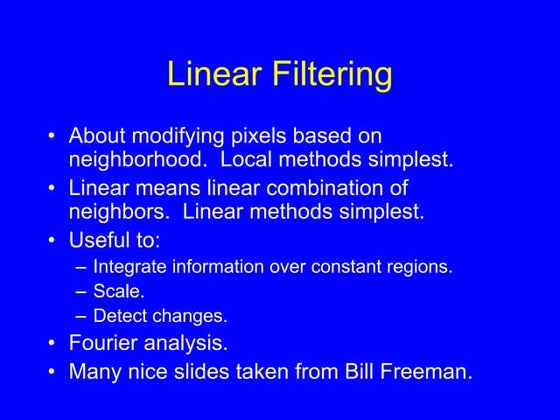 Linear Filtering

• About modifying pixels based on neighborhood. Local methods simplest.
• Linear means linear combination of neighbors. Linear methods simplest.
• Useful to:
– Integrate information over constant regions.
– Scale.
– Detect changes.
• Fourier analysis.
• Many nice slides taken from Bill Freeman.